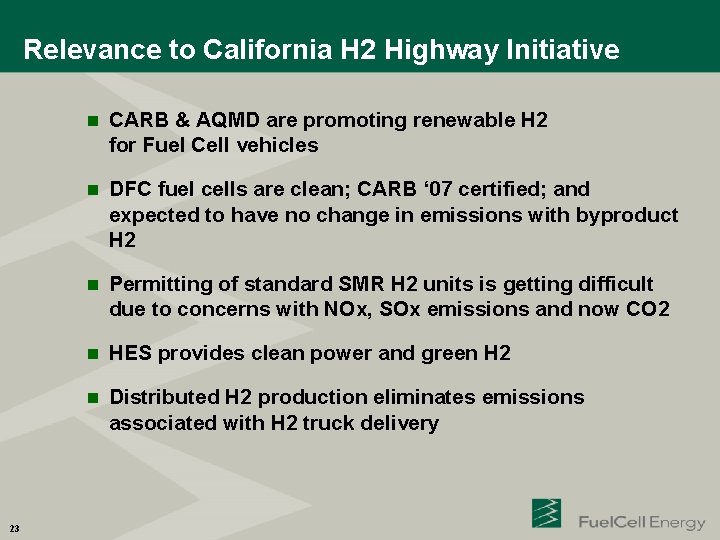 Relevance to California H2 Highway Initiative

- CARB & AQMD are promoting renewable H2 for Fuel Cell vehicles
- DFC fuel cells are clean; CARB ‘07 certified; and expected to have no change in emissions with byproduct H2
- Permitting of standard SMR H2 units is getting difficult due to concerns with NOx, SOx emissions and now CO2
- HES provides clean power and green H2
- Distributed H2 production eliminates emissions associated with H2 truck delivery

23

FuelCell Energy